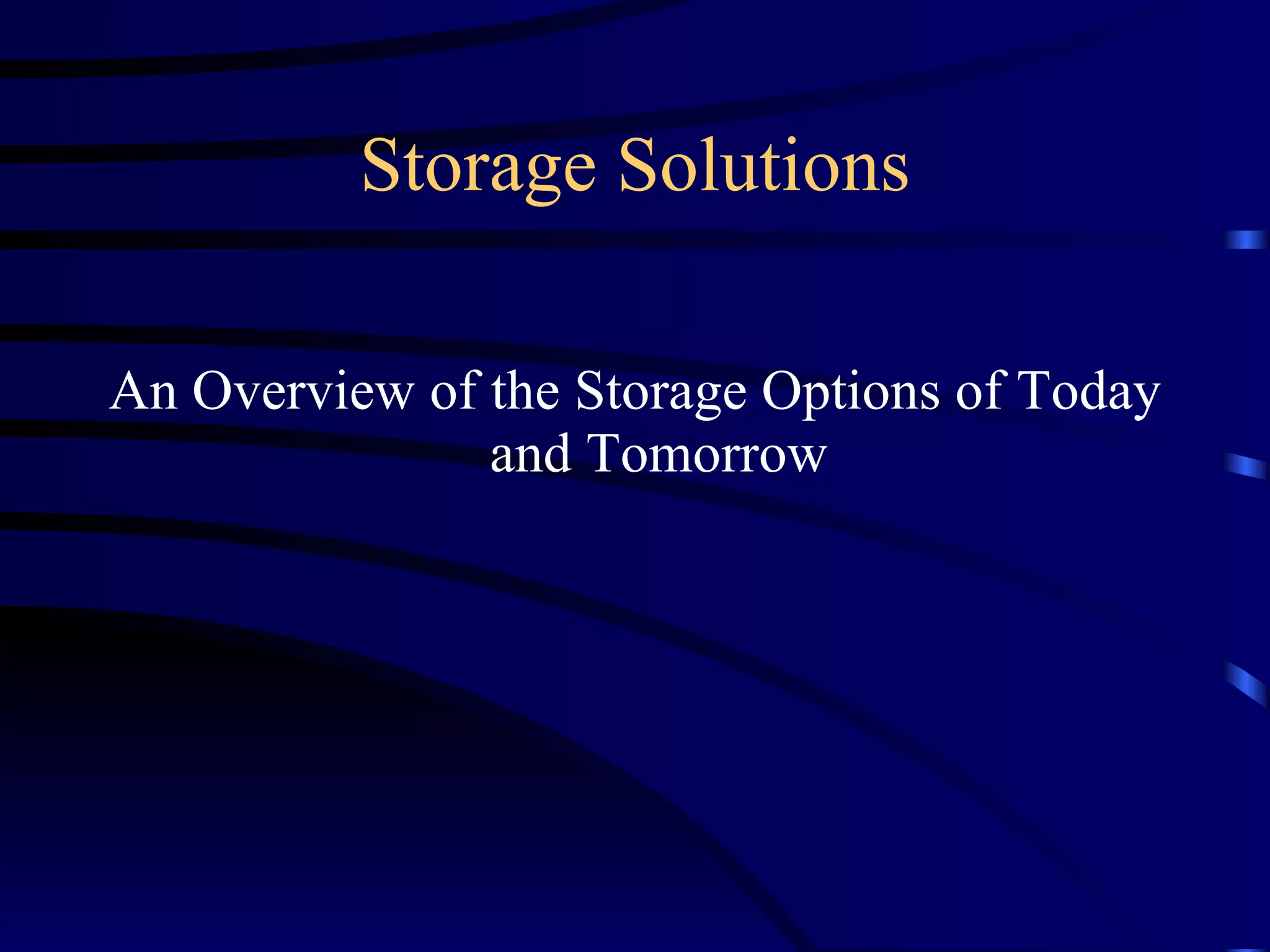 Storage Solutions

An Overview of the Storage Options of Today and Tomorrow